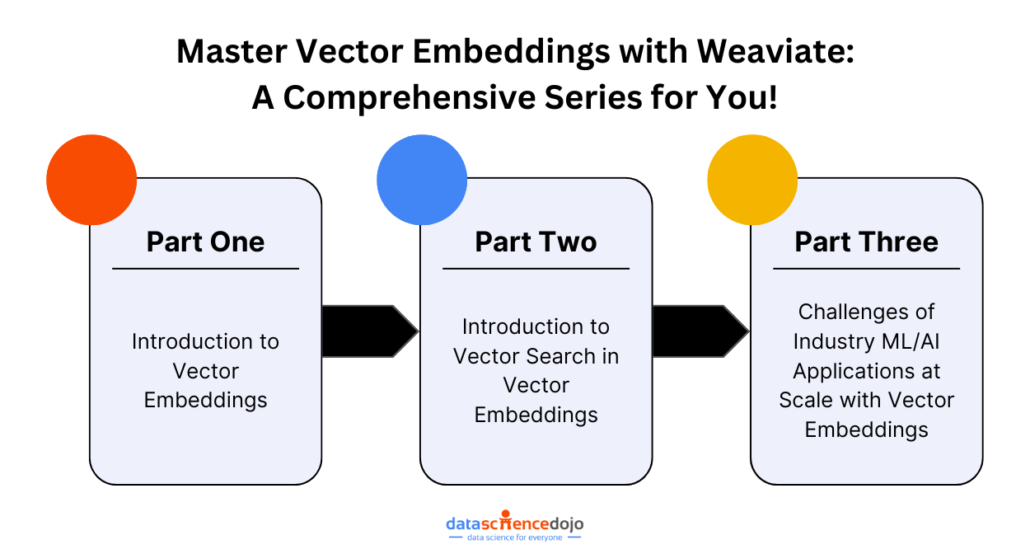 Master Vector Embeddings with Weaviate:
A Comprehensive Series for You!

Part One

Introduction to Vector Embeddings

Part Two

Introduction to Vector Search in Vector Embeddings

Part Three

Challenges of Industry ML/AI Applications at Scale with Vector Embeddings

datasciencedojo
data science for everyone